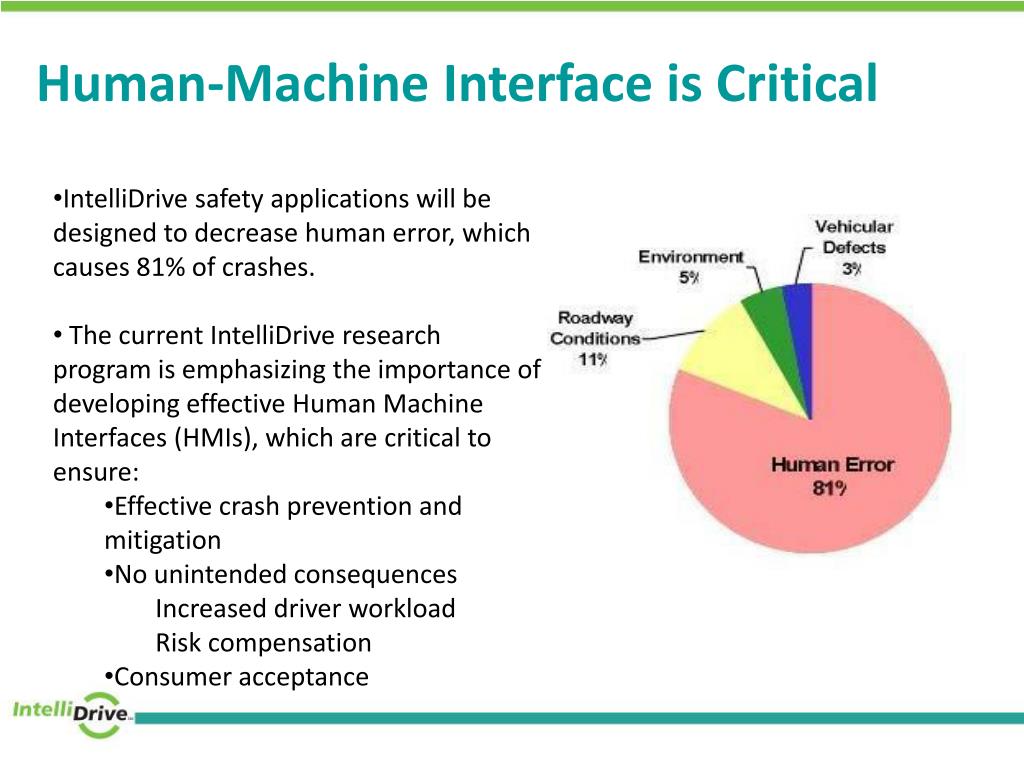 Human-Machine Interface is Critical

•IntelliDrive safety applications will be designed to decrease human error, which causes 81% of crashes.

• The current IntelliDrive research program is emphasizing the importance of developing effective Human Machine Interfaces (HMIs), which are critical to ensure:

•Effective crash prevention and mitigation

•No unintended consequences

Increased driver workload

Risk compensation

•Consumer acceptance

Vehicular Defects 3%

Environment 5%

Roadway Conditions 11%

Human Error 81%

IntelliDrive